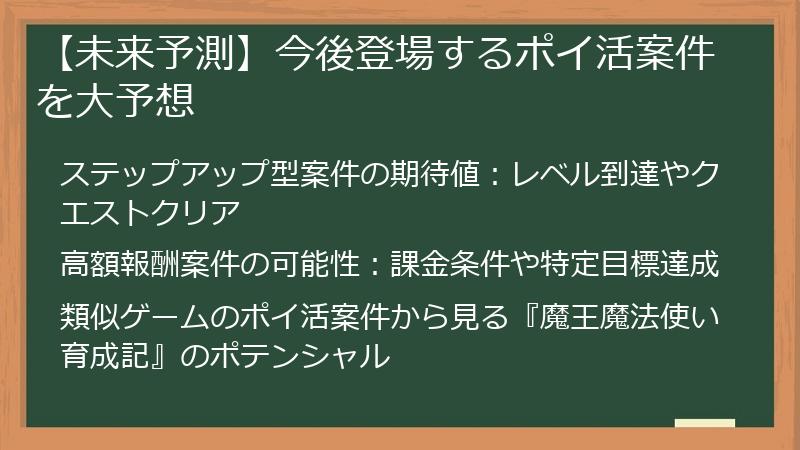 【未来予測】今後登場するポイ活案件を大予想

ステップアップ型案件の期待値：レベル到達やクエストクリア

高額報酬案件の可能性：課金条件や特定目標達成

類似ゲームのポイ活案件から見る『魔王魔法使い育成記』のポテンシャル